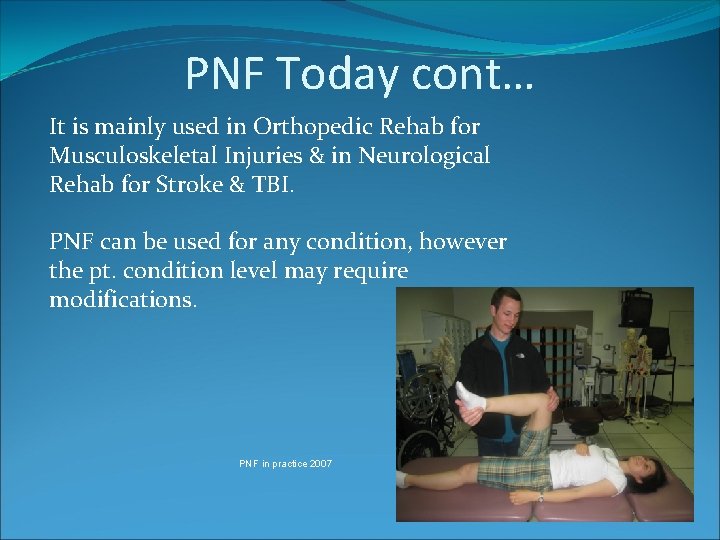 PNF Today cont…

It is mainly used in Orthopedic Rehab for Musculoskeletal Injuries & in Neurological Rehab for Stroke & TBI.

PNF can be used for any condition, however the pt. condition level may require modifications.

PNF in practice 2007